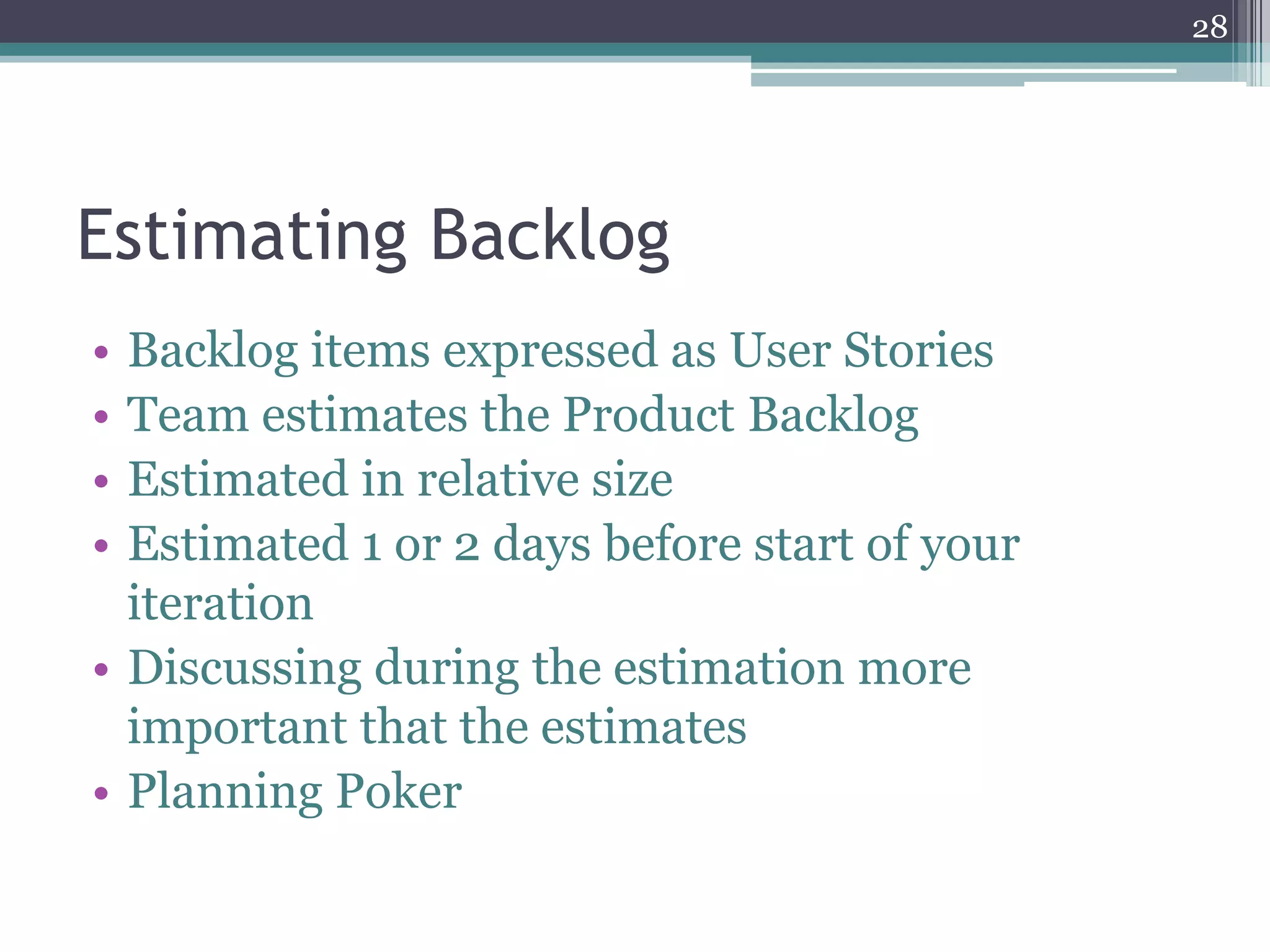 28

Estimating Backlog

• Backlog items expressed as User Stories
• Team estimates the Product Backlog
• Estimated in relative size
• Estimated 1 or 2 days before start of your iteration
• Discussing during the estimation more important that the estimates
• Planning Poker